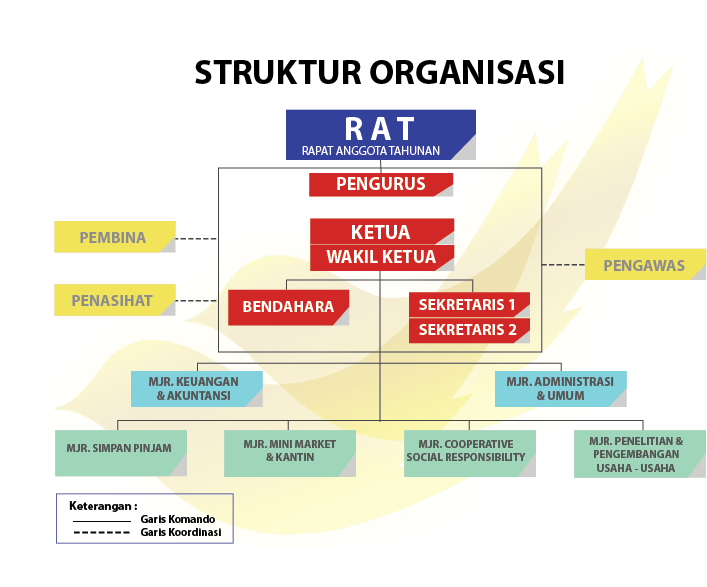 STRUKTUR ORGANISASI

RAT
RAPAT ANGGOTA TAHUNAN

PENGURUS

PEMBINA

KETUA
WAKIL KETUA

PENGAWAS

PENASIHAT

BENDAHARA

SEKRETARIS 1
SEKRETARIS 2

MJR. KEUANGAN & AKUNTANSI

MJR. ADMINISTRASI & UMUM

MJR. SIMPAN PINJAM

MJR. MINI MARKET & KANTIN

MJR. COOPERATIVE SOCIAL RESPONSIBILITY

MJR. PENELITIAN & PENGEMBANGAN USAHA - USAHA

Keterangan :
Garis Komando
Garis Koordinasi